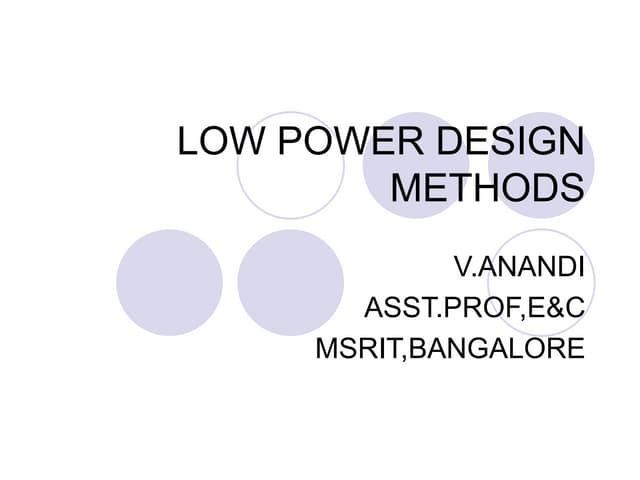 LOW POWER DESIGN METHODS

V.ANANDI
ASST.PROF,E&C
MSRIT,BANGALORE